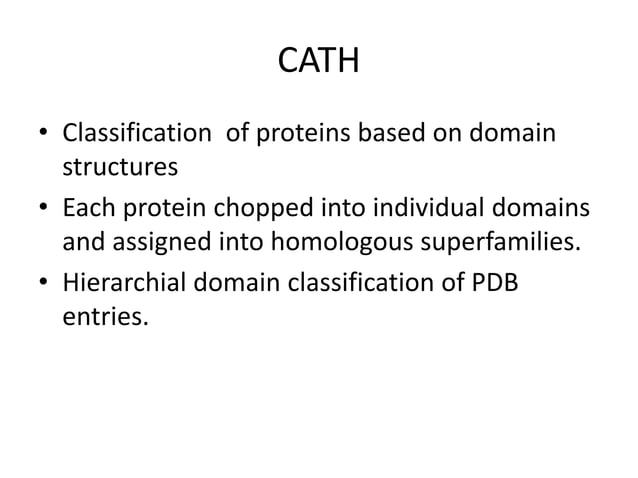 CATH

• Classification of proteins based on domain structures

• Each protein chopped into individual domains and assigned into homologous superfamilies.

• Hierarchial domain classification of PDB entries.